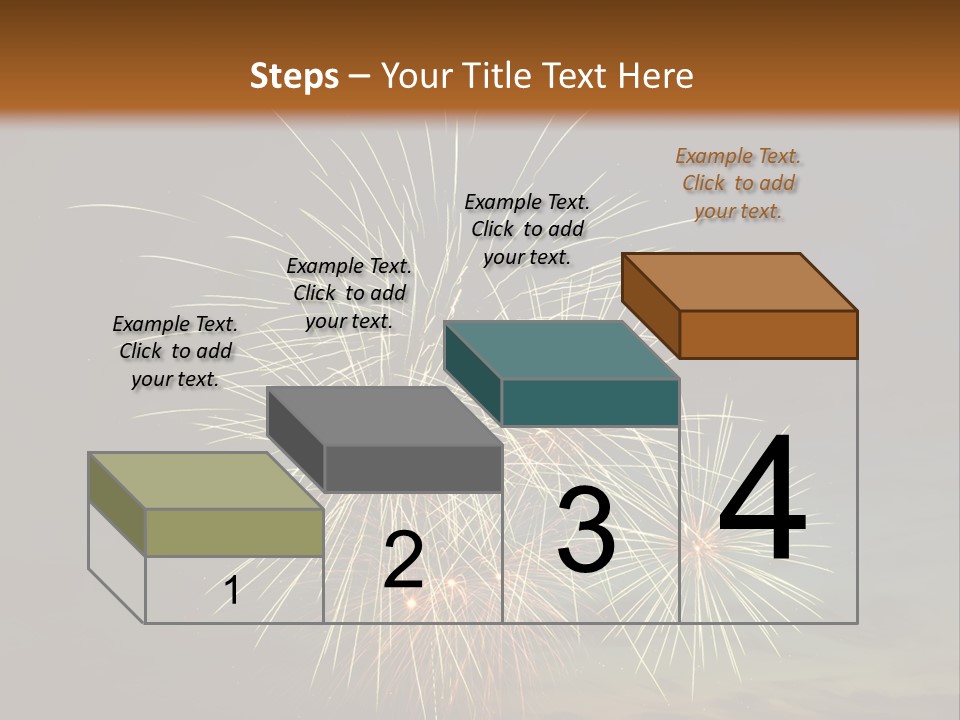 Steps – Your Title Text Here

Example Text. Click to add your text.

Example Text. Click to add your text.

Example Text. Click to add your text.

Example Text. Click to add your text.

1

2

3

4